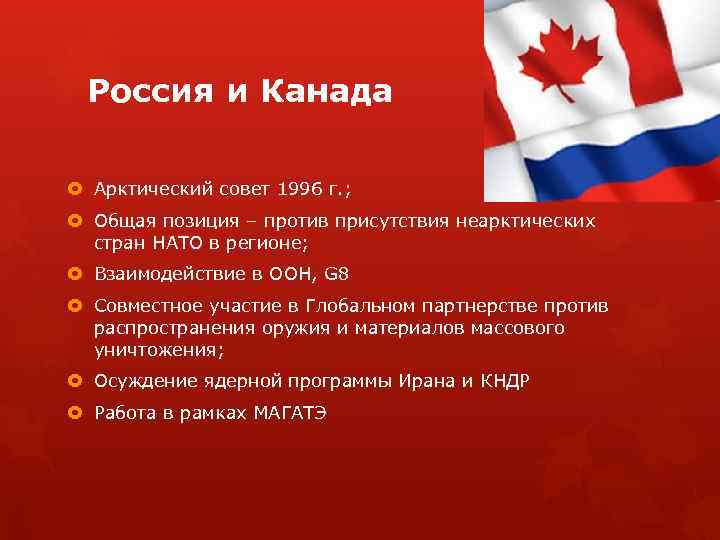 Россия и Канада

Арктический совет 1996 г.;

Общая позиция – против присутствия неарктических стран НАТО в регионе;

Взаимодействие в ООН, G8

Совместное участие в Глобальном партнерстве против распространения оружия и материалов массового уничтожения;

Осуждение ядерной программы Ирана и КНДР

Работа в рамках МАГАТЭ